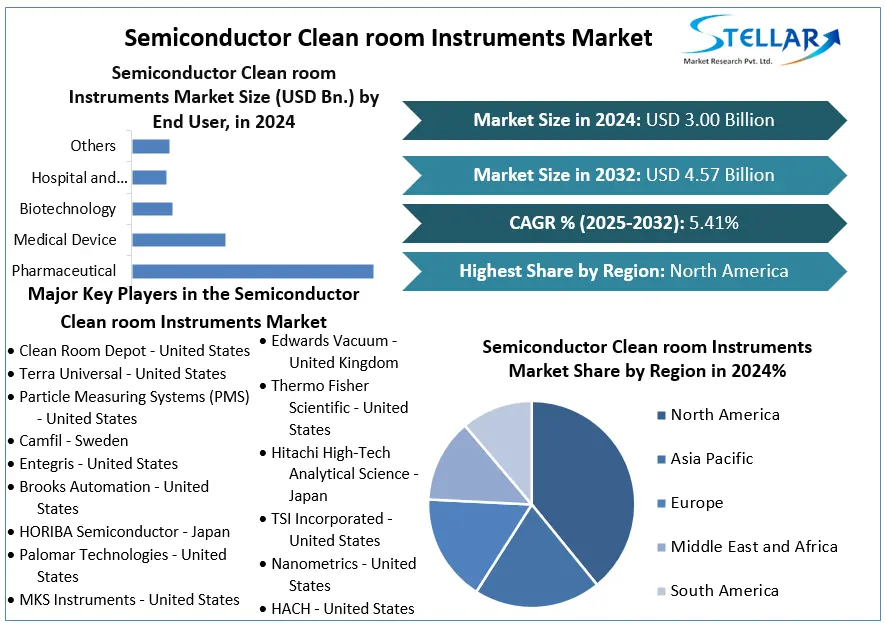 Semiconductor Clean room Instruments Market

STELLAR
Market Research Pvt. Ltd.

Semiconductor Clean room Instruments Market Size (USD Bn.) by End User, in 2024

Others
Hospital and...
Biotechnology
Medical Device
Pharmaceutical

Market Size in 2024: USD 3.00 Billion

Market Size in 2032: USD 4.57 Billion

CAGR % (2025-2032): 5.41%

Highest Share by Region: North America

Major Key Players in the Semiconductor Clean room Instruments Market

• Clean Room Depot - United States
• Terra Universal - United States
• Particle Measuring Systems (PMS) - United States
• Camfil - Sweden
• Entegris - United States
• Brooks Automation - United States
• HORIBA Semiconductor - Japan
• Palomar Technologies - United States
• MKS Instruments - United States
• Edwards Vacuum - United Kingdom
• Thermo Fisher Scientific - United States
• Hitachi High-Tech Analytical Science - Japan
• TSI Incorporated - United States
• Nanometrics - United States
• HACH - United States

Semiconductor Clean room Instruments Market Share by Region in 2024%

North America
Asia Pacific
Europe
Middle East and Africa
South America